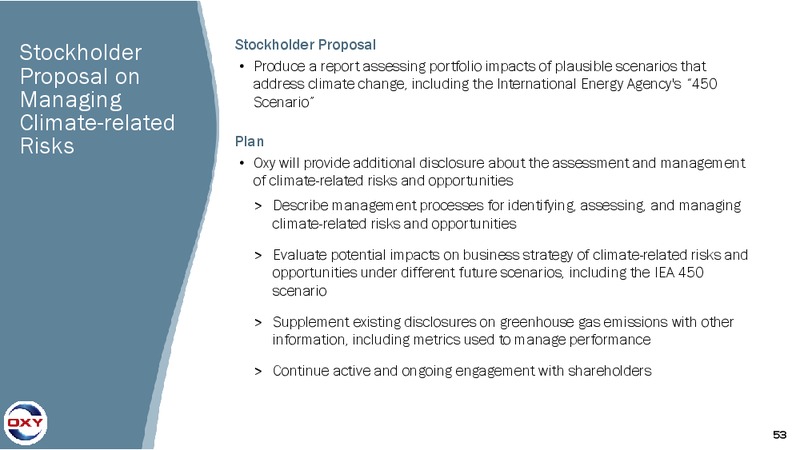 Stockholder Proposal on Managing Climate-related Risks

Stockholder Proposal

• Produce a report assessing portfolio impacts of plausible scenarios that address climate change, including the International Energy Agency's "450 Scenario"

Plan

• Oxy will provide additional disclosure about the assessment and management of climate-related risks and opportunities

> Describe management processes for identifying, assessing, and managing climate-related risks and opportunities

> Evaluate potential impacts on business strategy of climate-related risks and opportunities under different future scenarios, including the IEA 450 scenario

> Supplement existing disclosures on greenhouse gas emissions with other information, including metrics used to manage performance

> Continue active and ongoing engagement with shareholders

OXY

53